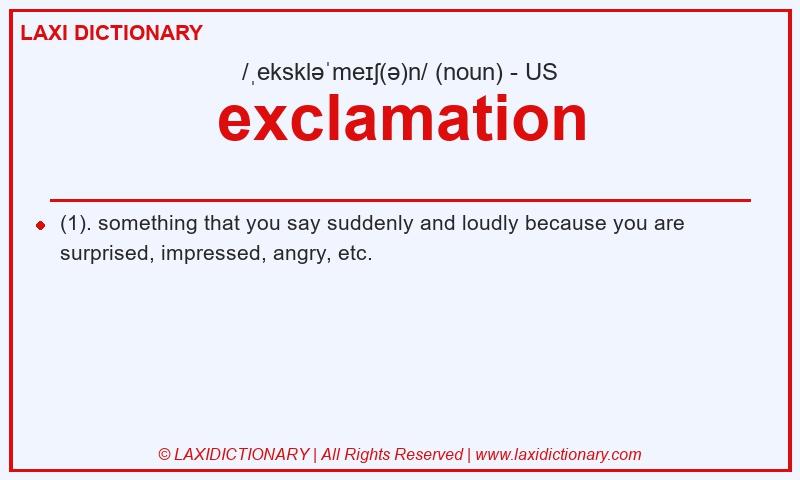 LAXI DICTIONARY

/ˌekskləˈmeɪʃ(ə)n/ (noun) - US

exclamation

(1). something that you say suddenly and loudly because you are surprised, impressed, angry, etc.

© LAXIDICTIONARY | All Rights Reserved | www.laxidictionary.com